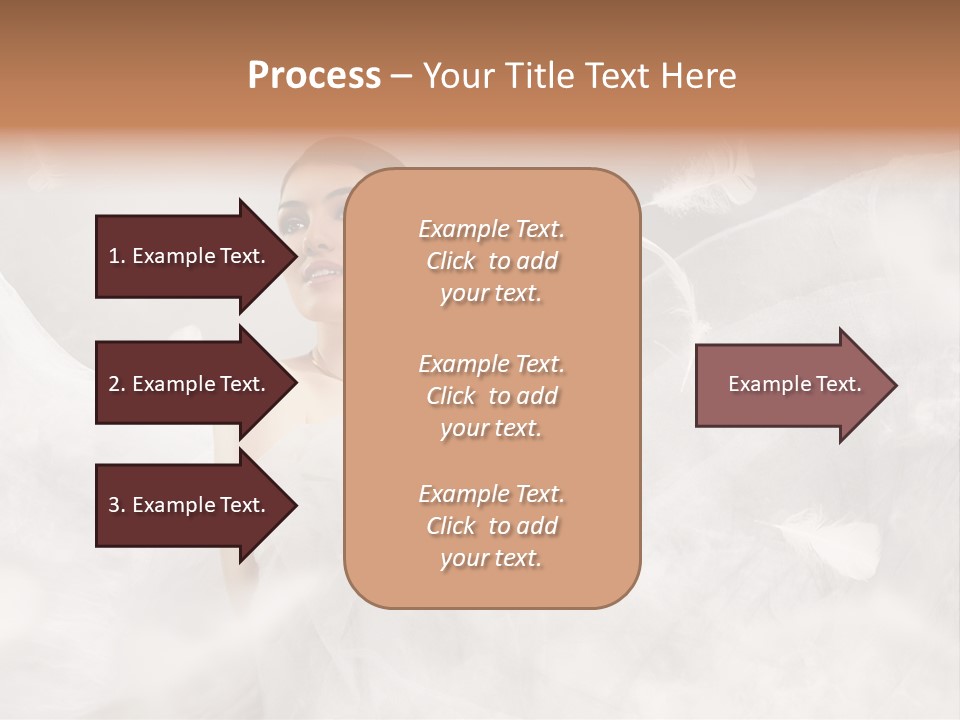 Process – Your Title Text Here

1. Example Text.

2. Example Text.

3. Example Text.

Example Text. Click to add your text.

Example Text. Click to add your text.

Example Text. Click to add your text.

Example Text.